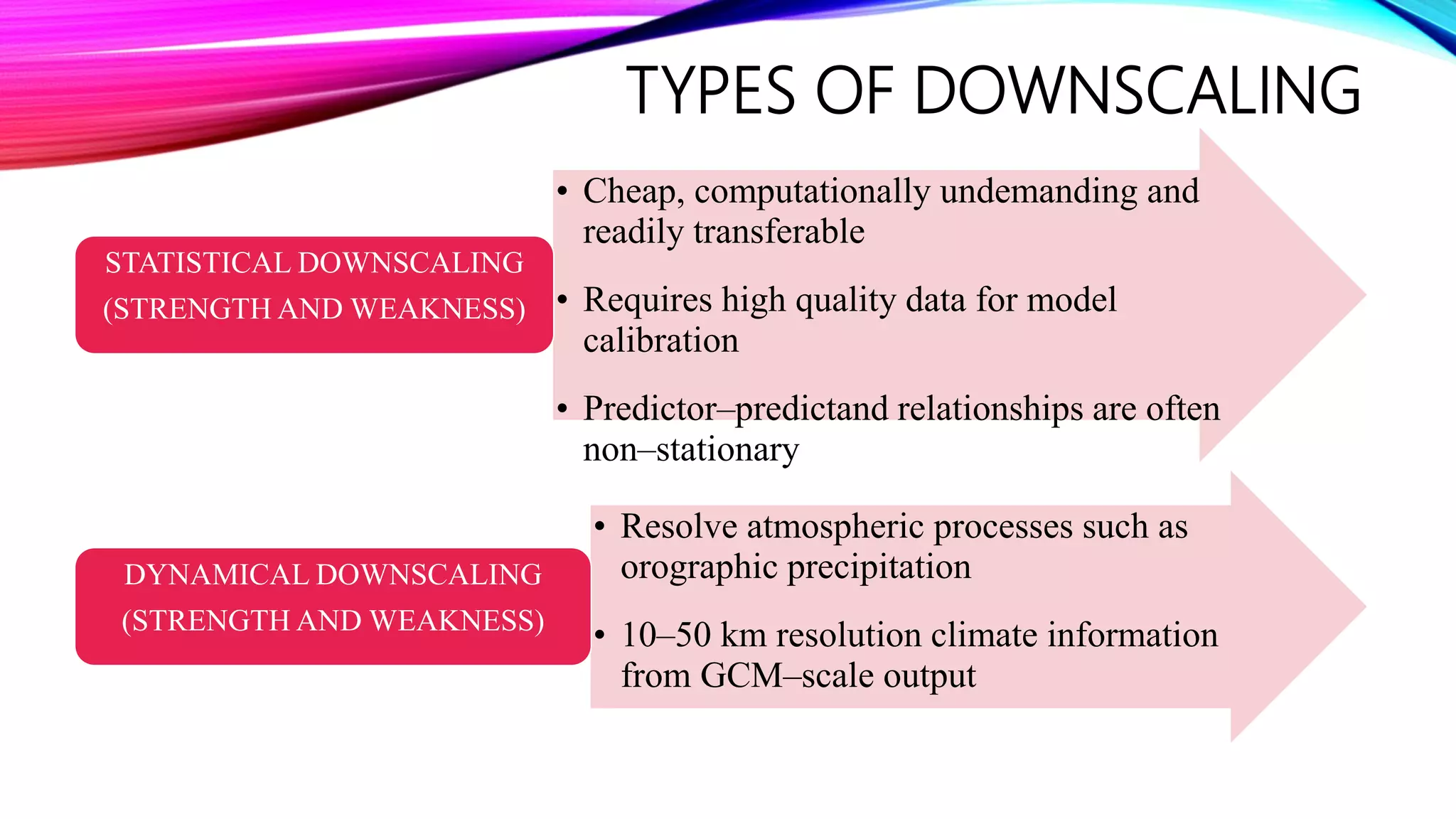 TYPES OF DOWNSCALING

STATISTICAL DOWNSCALING (STRENGTH AND WEAKNESS)

• Cheap, computationally undemanding and readily transferable

• Requires high quality data for model calibration

• Predictor–predictand relationships are often non–stationary

DYNAMICAL DOWNSCALING (STRENGTH AND WEAKNESS)

• Resolve atmospheric processes such as orographic precipitation

• 10–50 km resolution climate information from GCM–scale output